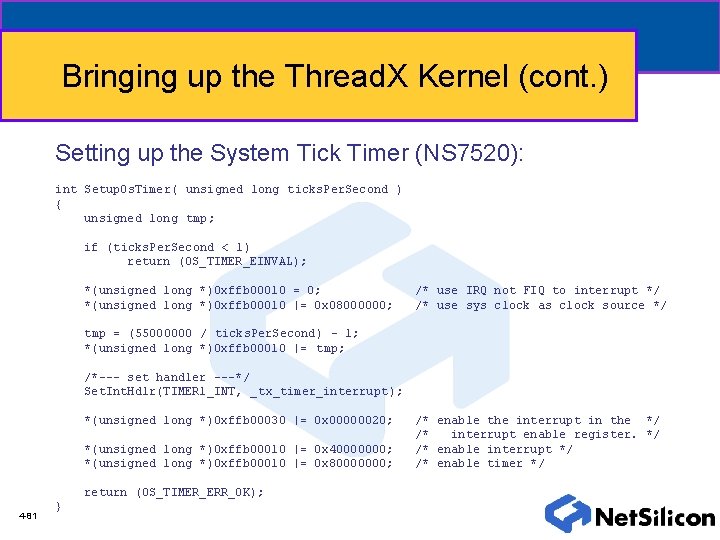 Bringing up the ThreadX Kernel (cont.)

Setting up the System Tick Timer (NS7520):

int SetupOsTimer( unsigned long ticksPerSecond )
{
    unsigned long tmp;

    if (ticksPerSecond < 1)
          return (OS_TIMER_EINVAL);

    *(unsigned long *)0xffb00010 = 0;             /* use IRQ not FIQ to interrupt */
    *(unsigned long *)0xffb00010 |= 0x08000000;   /* use sys clock as clock source */

    tmp = (55000000 / ticksPerSecond) - 1;
    *(unsigned long *)0xffb00010 |= tmp;

    /*--- set handler ---*/
    SetIntHdlr(TIMER1_INT, _tx_timer_interrupt);

    *(unsigned long *)0xffb00030 |= 0x00000020;   /* enable the interrupt in the  */
                                                  /*   interrupt enable register. */
    *(unsigned long *)0xffb00010 |= 0x40000000;   /* enable interrupt */
    *(unsigned long *)0xffb00010 |= 0x80000000;   /* enable timer */

    return (OS_TIMER_ERR_OK);
}

4-81

NetSilicon